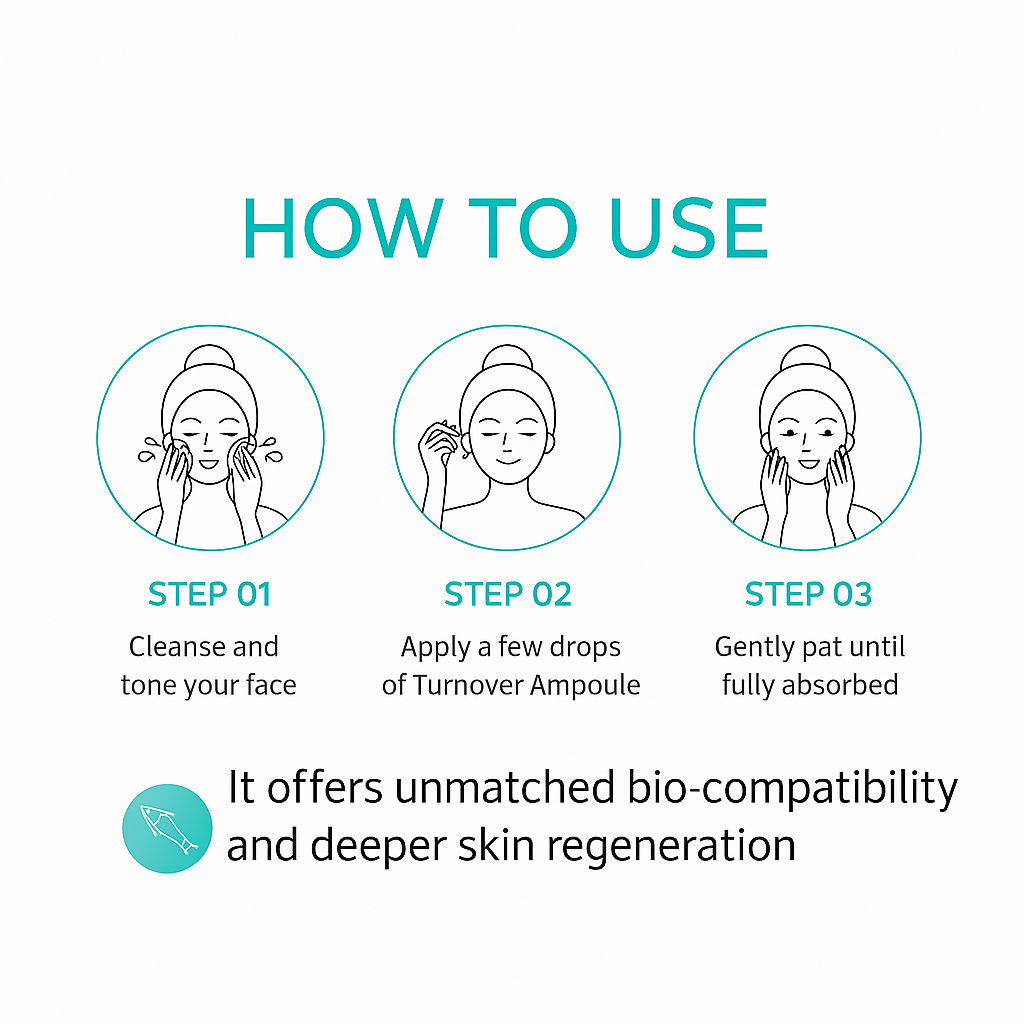 HOW TO USE

STEP 01
Cleanse and tone your face

STEP 02
Apply a few drops of Turnover Ampoule

STEP 03
Gently pat until fully absorbed

It offers unmatched bio-compatibility and deeper skin regeneration